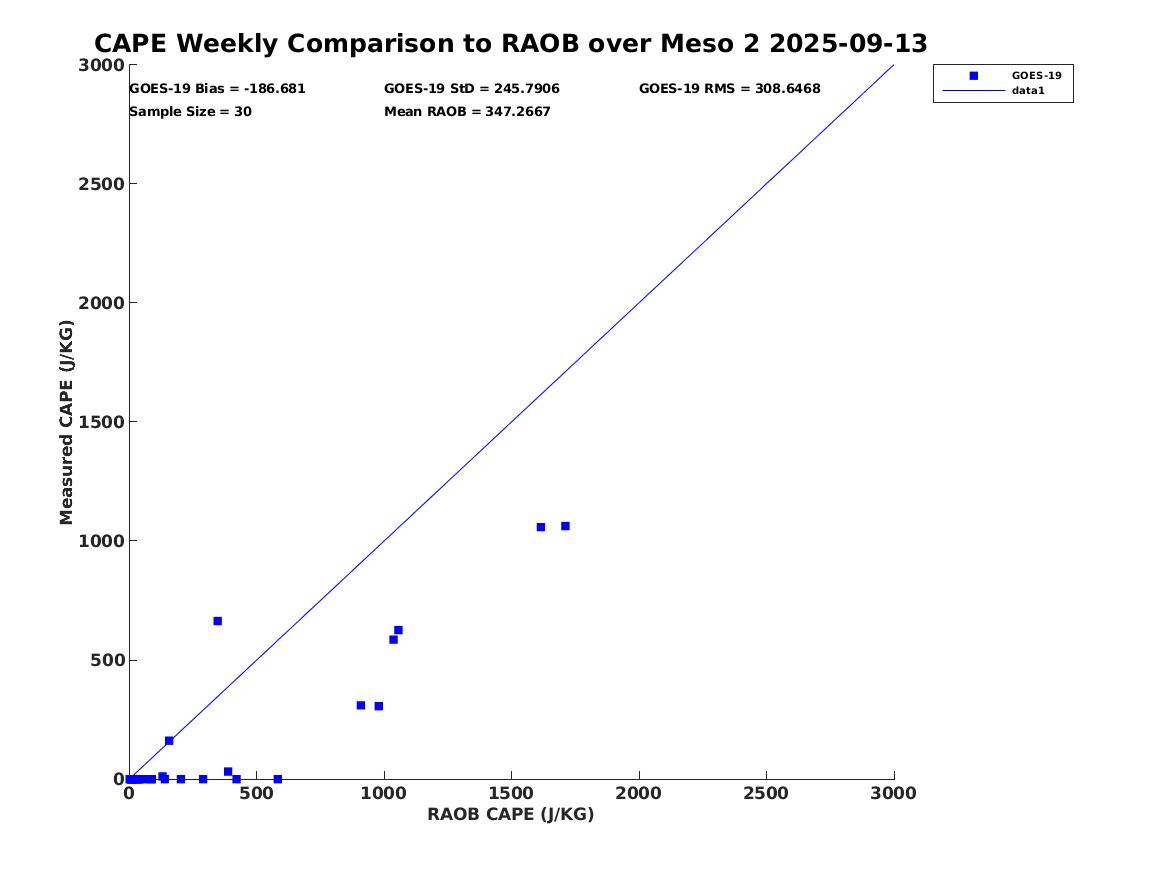 CAPE Weekly Comparison to RAOB over Meso 2 2025-09-13

GOES-19 Bias = -186.681
GOES-19 StD = 245.7906
GOES-19 RMS = 308.6468
Sample Size = 30
Mean RAOB = 347.2667

GOES-19
data1

Measured CAPE (J/KG)
3000
2500
2000
1500
1000
500
0

0
500
1000
1500
2000
2500
3000
RAOB CAPE (J/KG)